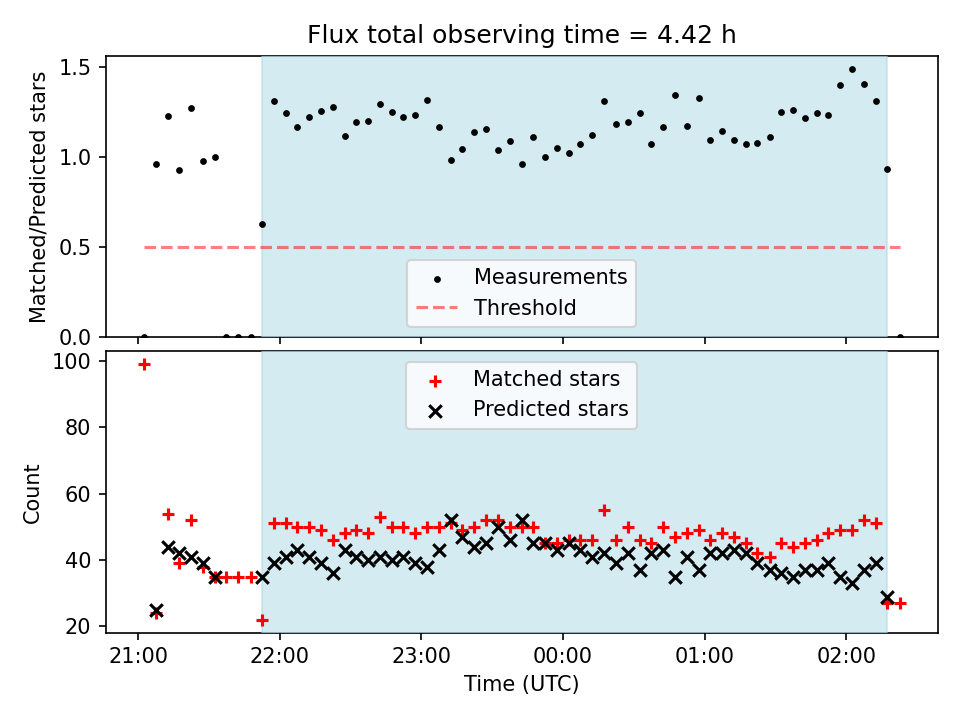 Flux total observing time = 4.42 h

Matched/Predicted stars

1.5
1.0
0.5
0.0

Measurements
Threshold

Count

100
80
60
40
20

Matched stars
Predicted stars

21:00
22:00
23:00
00:00
01:00
02:00

Time (UTC)